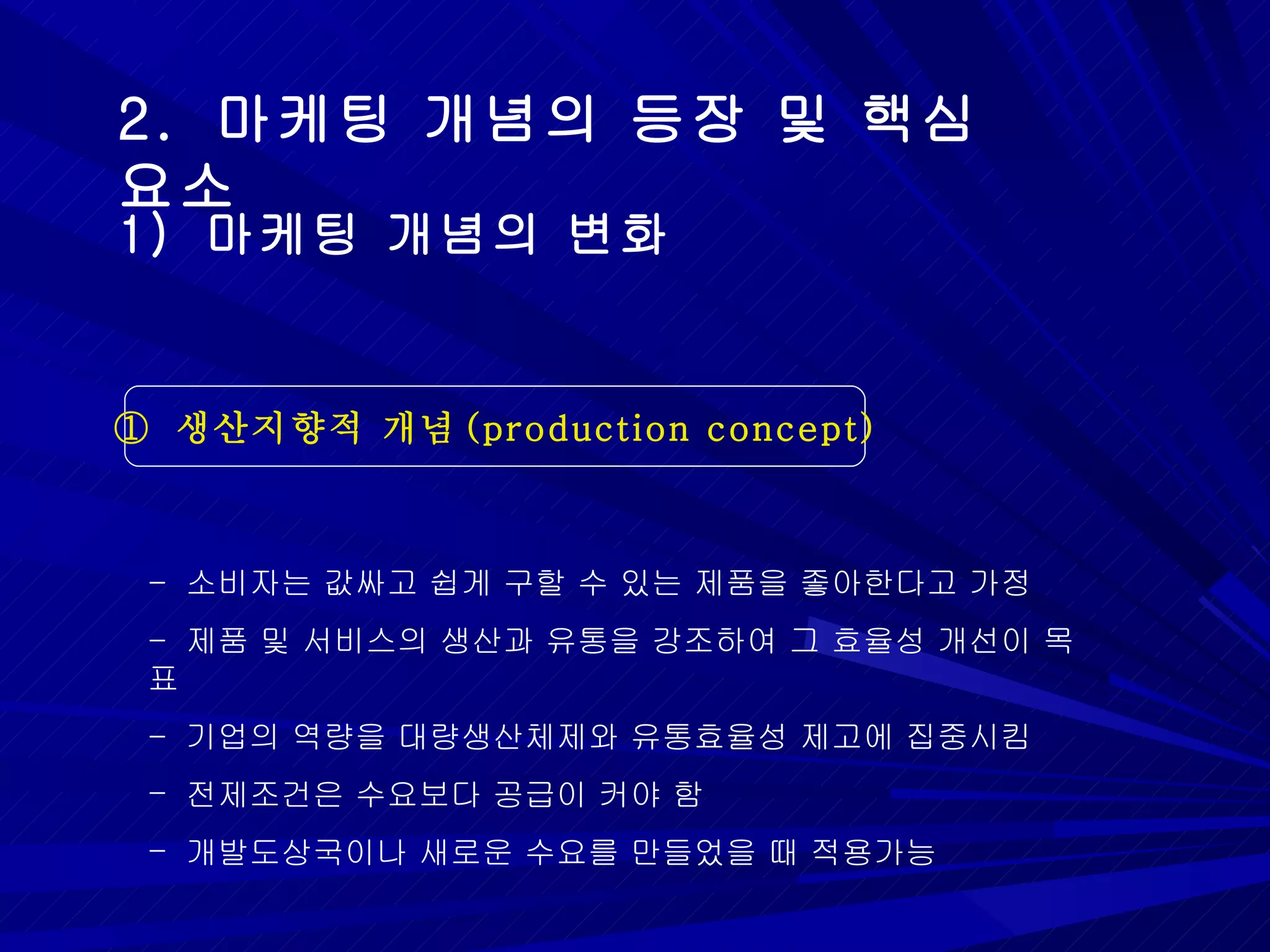 2. 마케팅 개념의 등장 및 핵심 요소
1) 마케팅 개념의 변화

① 생산지향적 개념(production concept)

- 소비자는 값싸고 쉽게 구할 수 있는 제품을 좋아한다고 가정

- 제품 및 서비스의 생산과 유통을 강조하여 그 효율성 개선이 목표

- 기업의 역량을 대량생산체제와 유통효율성 제고에 집중시킴

- 전제조건은 수요보다 공급이 커야 함

- 개발도상국이나 새로운 수요를 만들었을 때 적용가능